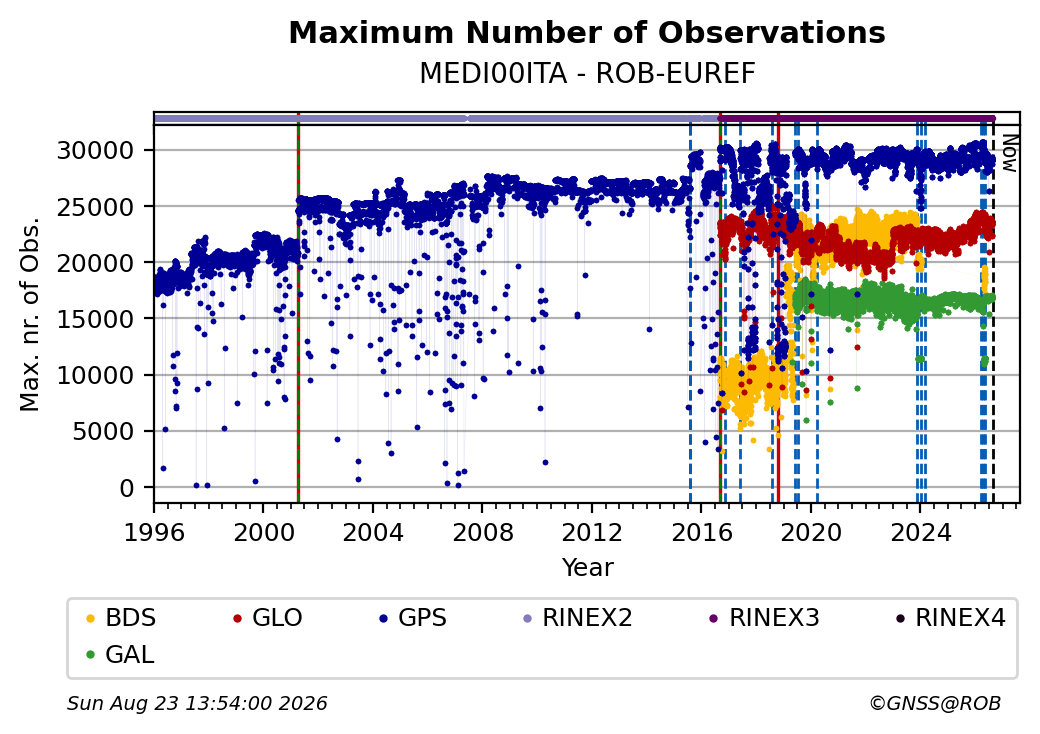 Maximum Number of Observations
MEDI00ITA - ROB-EUREF

Now

Max. nr. of Obs.

30000
25000
20000
15000
10000
5000
0

1996 2000 2004 2008 2012 2016 2020 2024

Year

BDS GLO GPS RINEX2 RINEX3 RINEX4
GAL

Sun Aug 23 13:54:00 2026

©GNSS@ROB